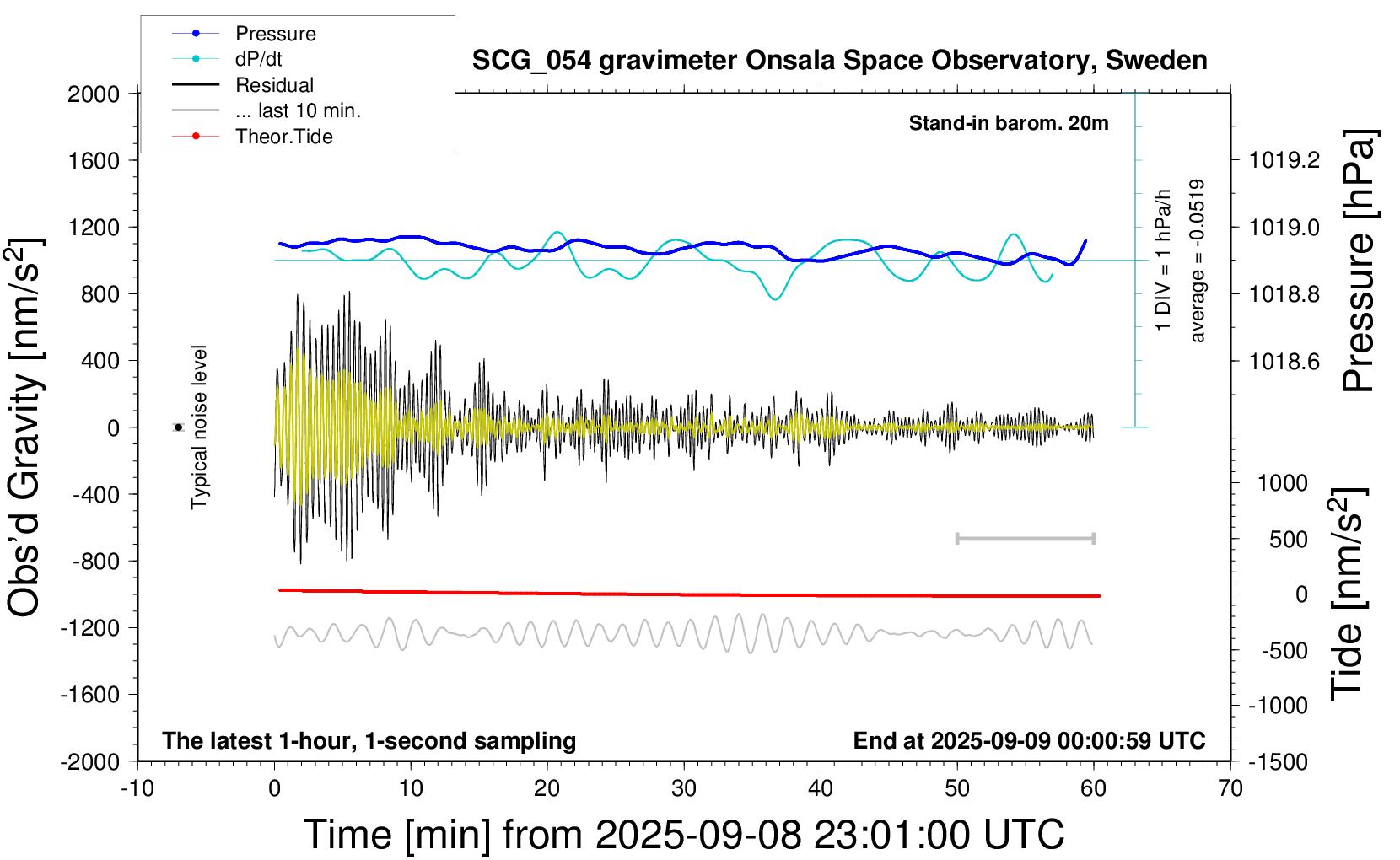 Pressure
dP/dt
Residual
... last 10 min.
Theor.Tide

SCG_054 gravimeter Onsala Space Observatory, Sweden

Stand-in barom. 20m

2000
1600
1200
800
400
0
-400
-800
-1200
-1600
-2000

Obs'd Gravity [nm/s$^2$]

Typical noise level

1 DIV = 1 hPa/h
average = -0.0519

1019.2
1019.0
1018.8
1018.6

Pressure [hPa]

1000
500
0
-500
-1000
-1500

Tide [nm/s$^2$]

The latest 1-hour, 1-second sampling

End at 2025-09-09 00:00:59 UTC

-10
0
10
20
30
40
50
60
70

Time [min] from 2025-09-08 23:01:00 UTC